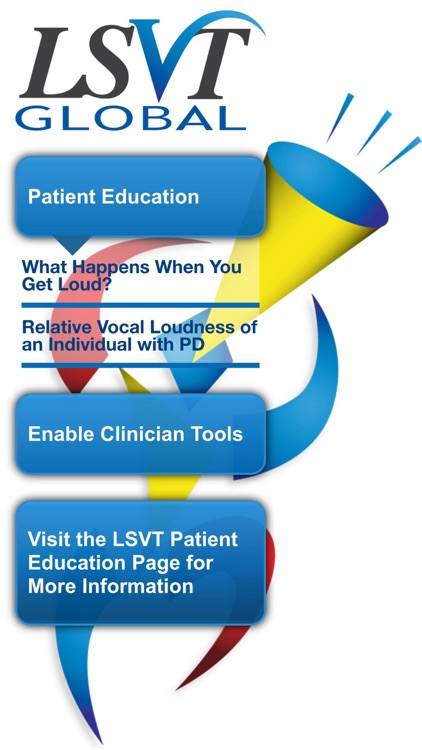 LSVT
GLOBAL

Patient Education

What Happens When You Get Loud?

Relative Vocal Loudness of an Individual with PD

Enable Clinician Tools

Visit the LSVT Patient Education Page for More Information